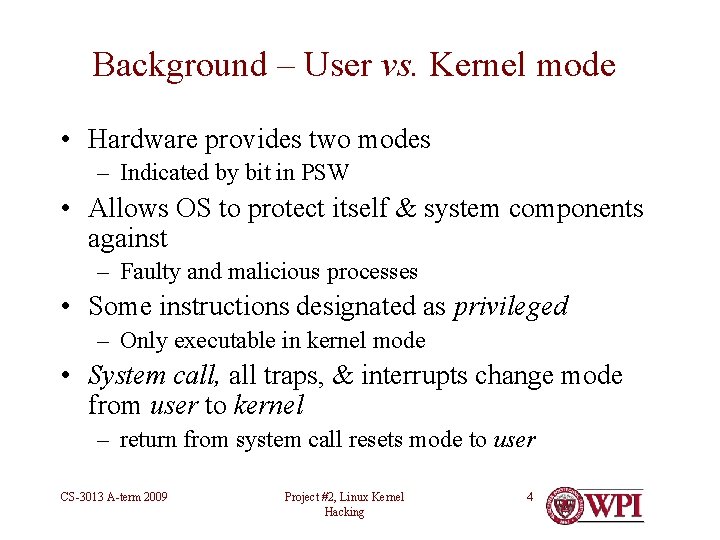 Background – User vs. Kernel mode

• Hardware provides two modes
 – Indicated by bit in PSW
• Allows OS to protect itself & system components against
 – Faulty and malicious processes
• Some instructions designated as privileged
 – Only executable in kernel mode
• System call, all traps, & interrupts change mode from user to kernel
 – return from system call resets mode to user

CS-3013 A-term 2009

Project #2, Linux Kernel Hacking

4

WPI